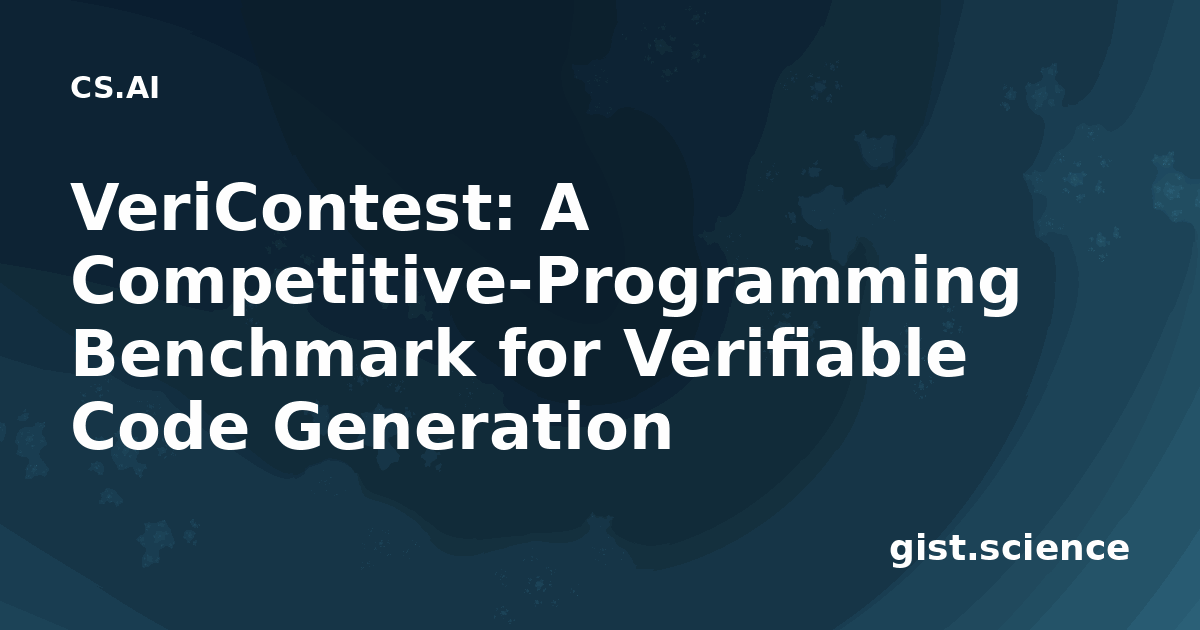 CS.AI

VeriContest: A Competitive-Programming Benchmark for Verifiable Code Generation

gist.science